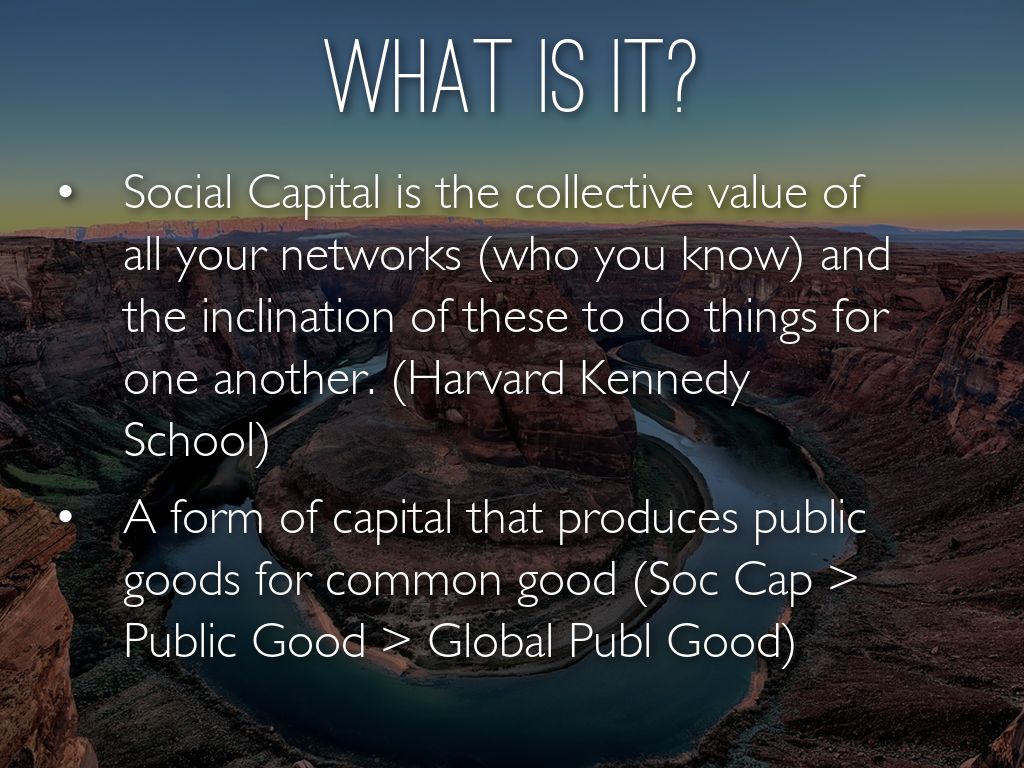 WHAT IS IT?

• Social Capital is the collective value of all your networks (who you know) and the inclination of these to do things for one another. (Harvard Kennedy School)

• A form of capital that produces public goods for common good (Soc Cap > Public Good > Global Publ Good)